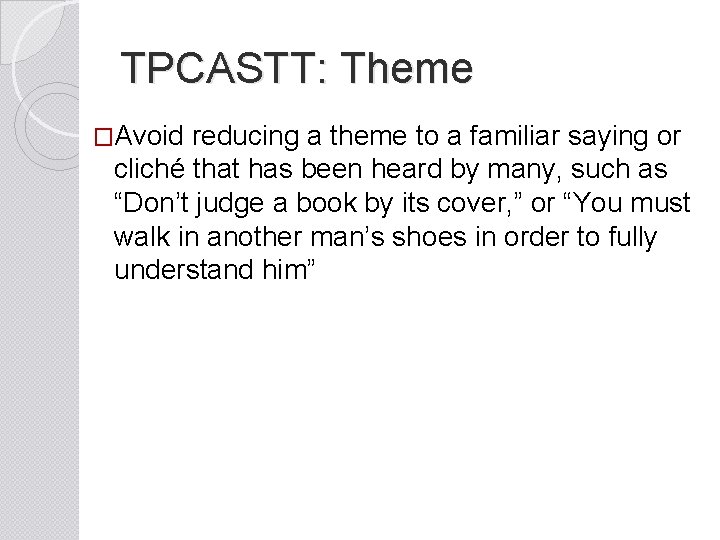 TPCASTT: Theme

□Avoid reducing a theme to a familiar saying or cliché that has been heard by many, such as “Don’t judge a book by its cover,” or “You must walk in another man’s shoes in order to fully understand him”